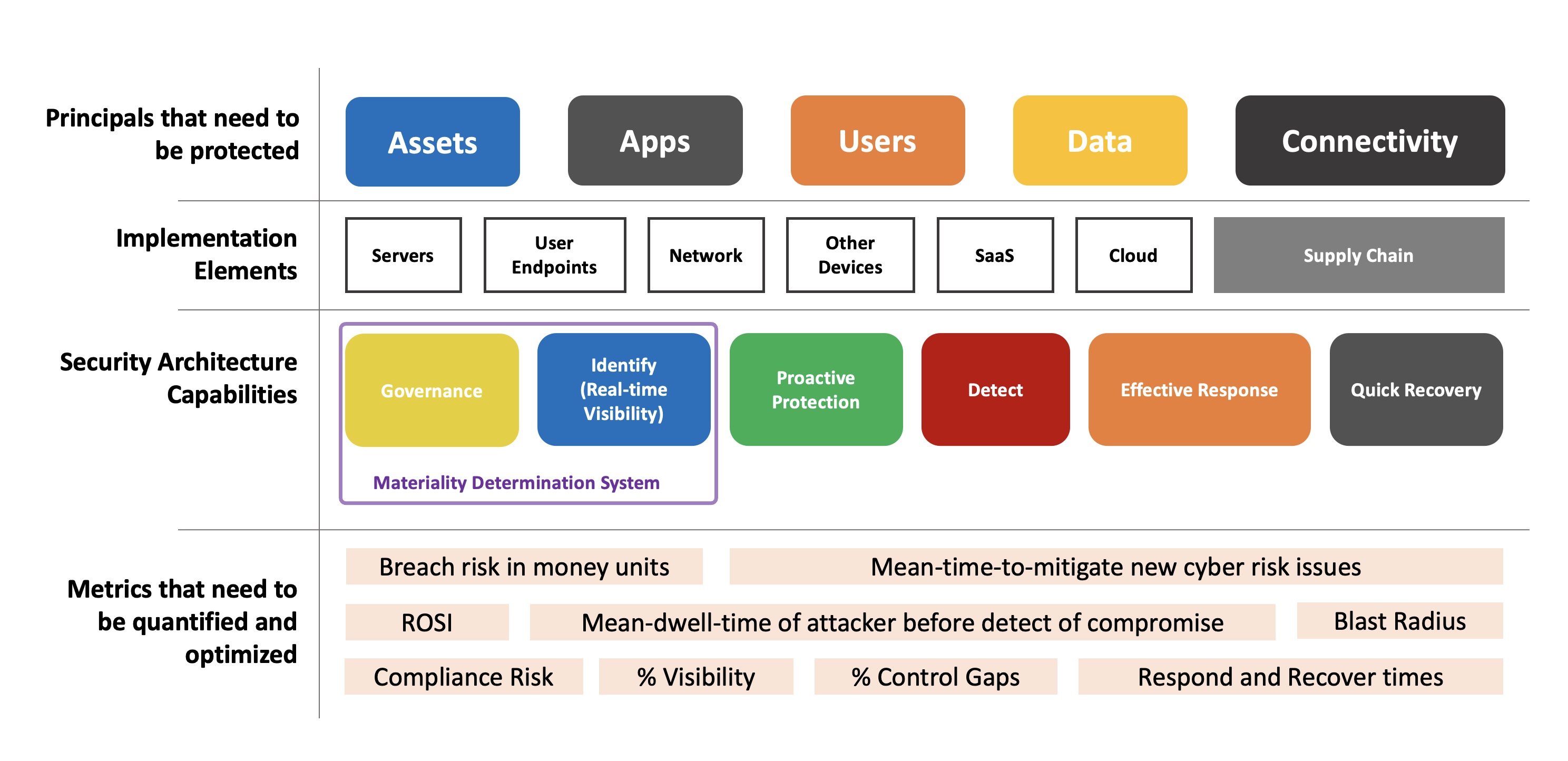 Principals that need to be protected

Assets

Apps

Users

Data

Connectivity

Implementation Elements

Servers

User Endpoints

Network

Other Devices

SaaS

Cloud

Supply Chain

Security Architecture Capabilities

Governance

Identify (Real-time Visibility)

Materiality Determination System

Proactive Protection

Detect

Effective Response

Quick Recovery

Metrics that need to be quantified and optimized

Breach risk in money units

Mean-time-to-mitigate new cyber risk issues

ROSI

Mean-dwell-time of attacker before detect of compromise

Blast Radius

Compliance Risk

% Visibility

% Control Gaps

Respond and Recover times